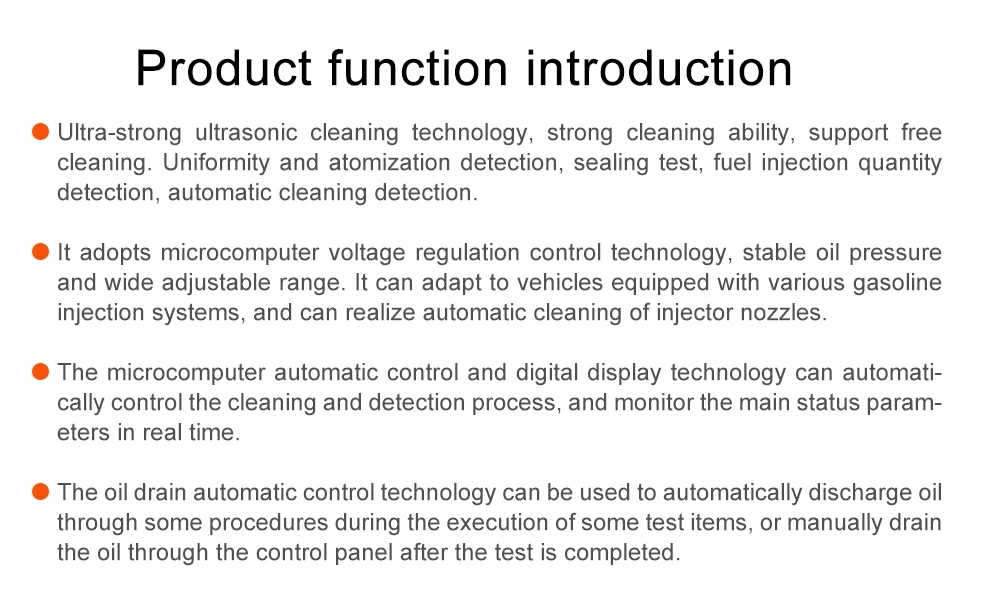 Product function introduction

Ultra-strong ultrasonic cleaning technology, strong cleaning ability, support free cleaning. Uniformity and atomization detection, sealing test, fuel injection quantity detection, automatic cleaning detection.

It adopts microcomputer voltage regulation control technology, stable oil pressure and wide adjustable range. It can adapt to vehicles equipped with various gasoline injection systems, and can realize automatic cleaning of injector nozzles.

The microcomputer automatic control and digital display technology can automatically control the cleaning and detection process, and monitor the main status parameters in real time.

The oil drain automatic control technology can be used to automatically discharge oil through some procedures during the execution of some test items, or manually drain the oil through the control panel after the test is completed.